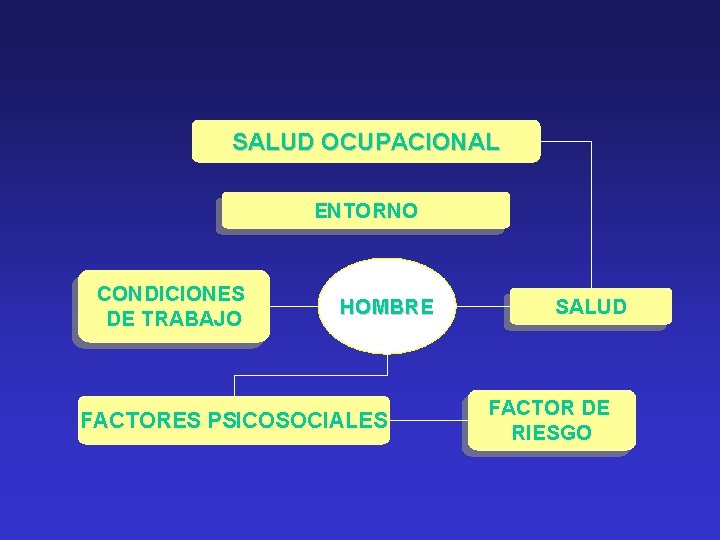 SALUD OCUPACIONAL

ENTORNO

CONDICIONES DE TRABAJO

HOMBRE

SALUD

FACTORES PSICOSOCIALES

FACTOR DE RIESGO